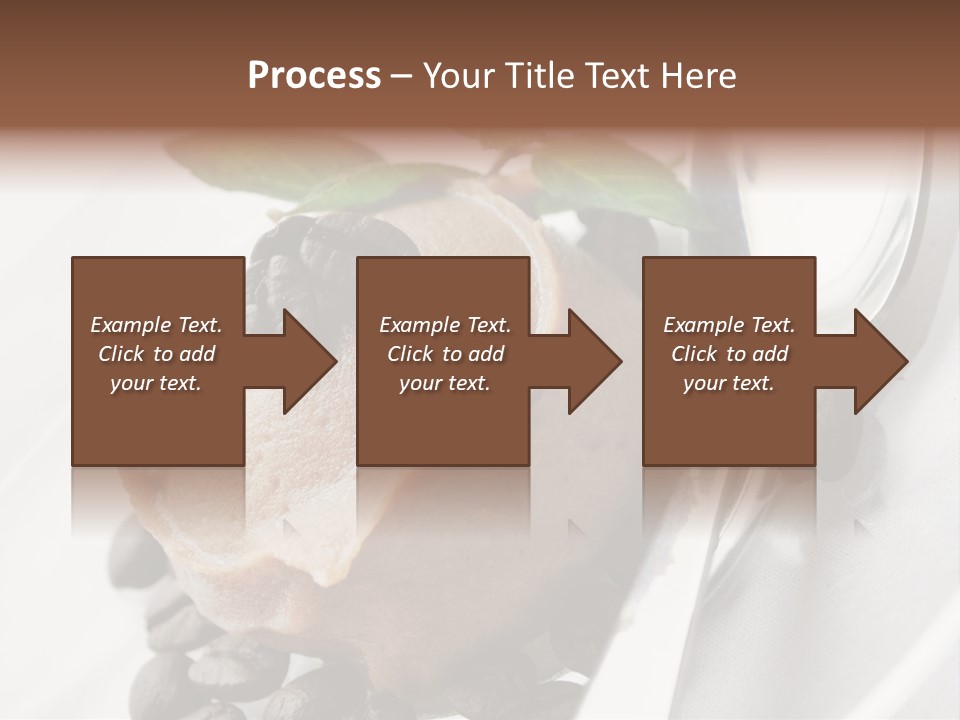 Process – Your Title Text Here

Example Text. Click to add your text.

Example Text. Click to add your text.

Example Text. Click to add your text.